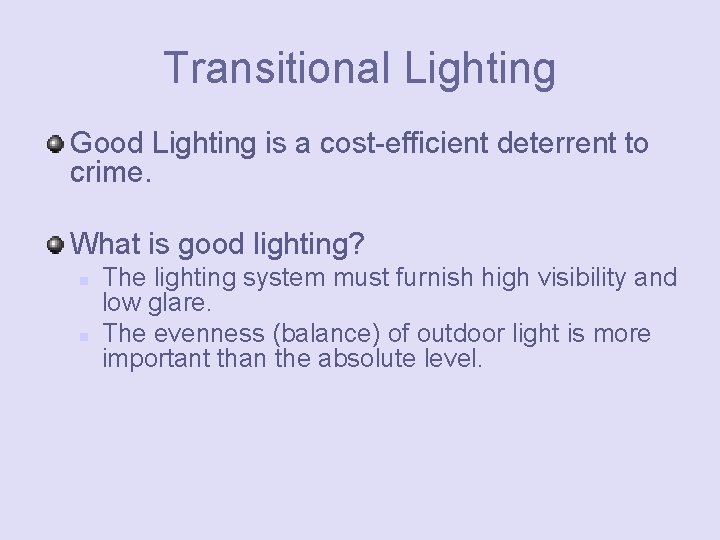 Transitional Lighting

Good Lighting is a cost-efficient deterrent to crime.

What is good lighting?

The lighting system must furnish high visibility and low glare.

The evenness (balance) of outdoor light is more important than the absolute level.